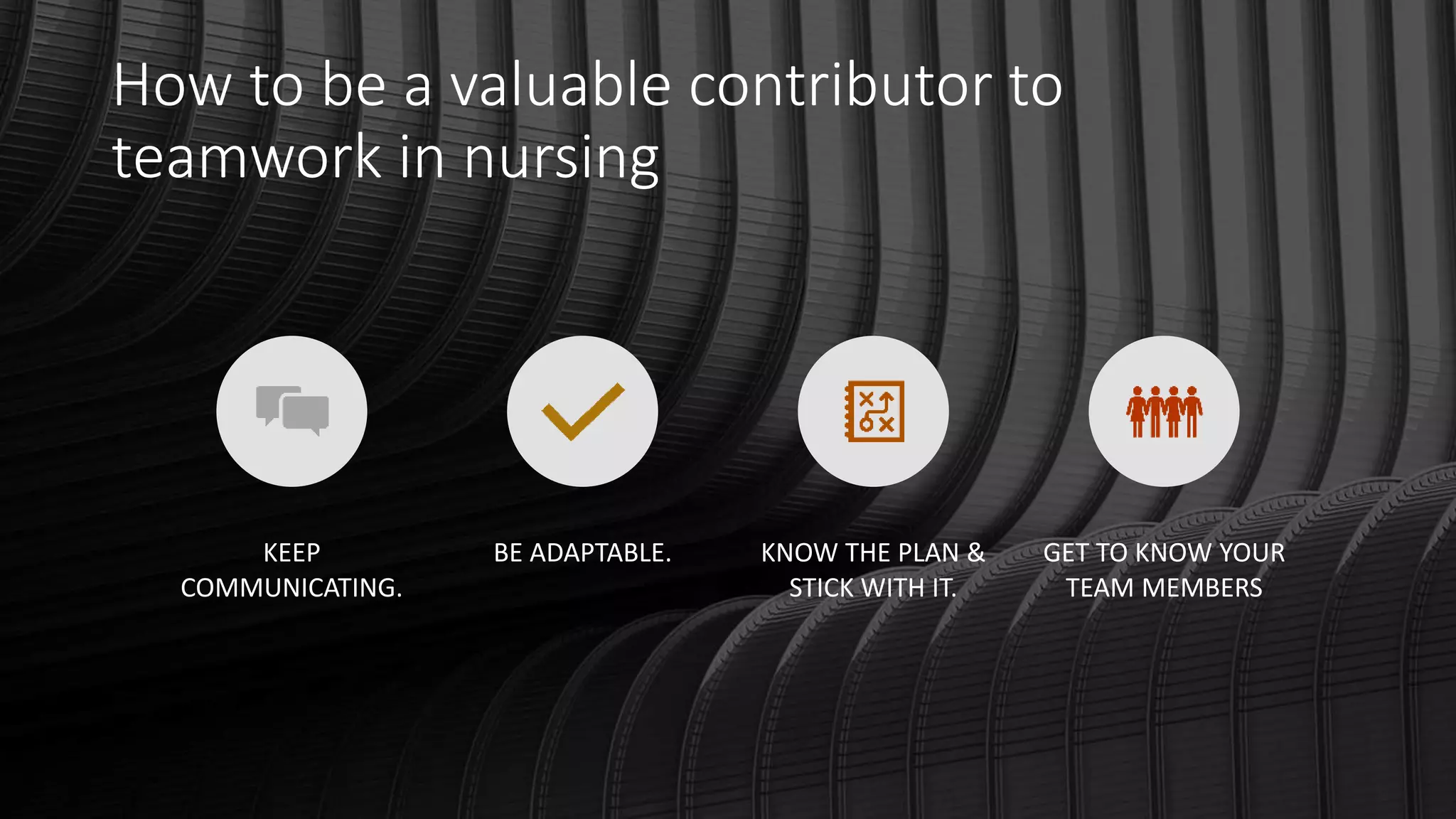 How to be a valuable contributor to teamwork in nursing

KEEP COMMUNICATING.

BE ADAPTABLE.

KNOW THE PLAN & STICK WITH IT.

GET TO KNOW YOUR TEAM MEMBERS